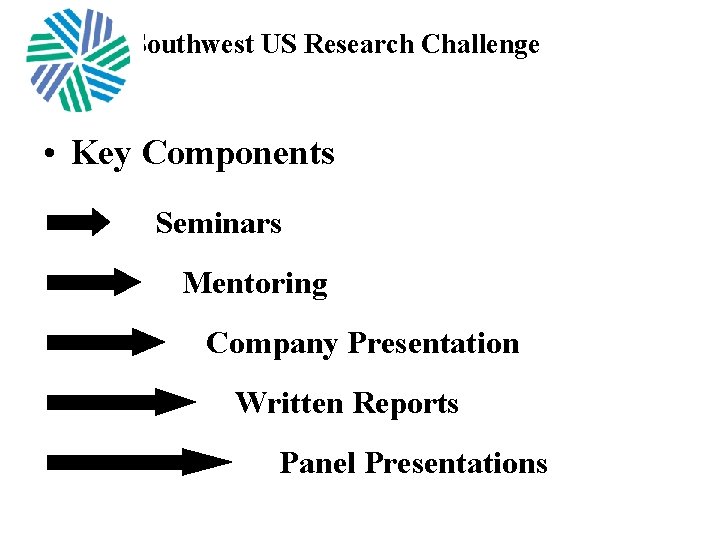 outhwest US Research Challenge

• Key Components

Seminars

Mentoring

Company Presentation

Written Reports

Panel Presentations